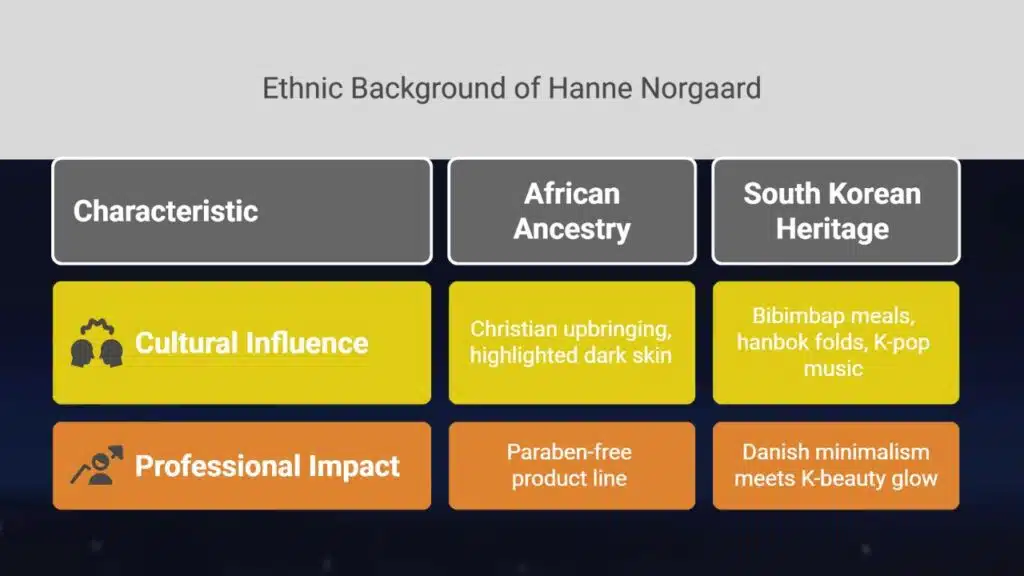 Ethnic Background of Hanne Norgaard

| Characteristic | African Ancestry | South Korean Heritage |
|---|---|---|
| Cultural Influence | Christian upbringing, highlighted dark skin | Bibimbap meals, hanbok folds, K-pop music |
| Professional Impact | Paraben-free product line | Danish minimalism meets K-beauty glow |